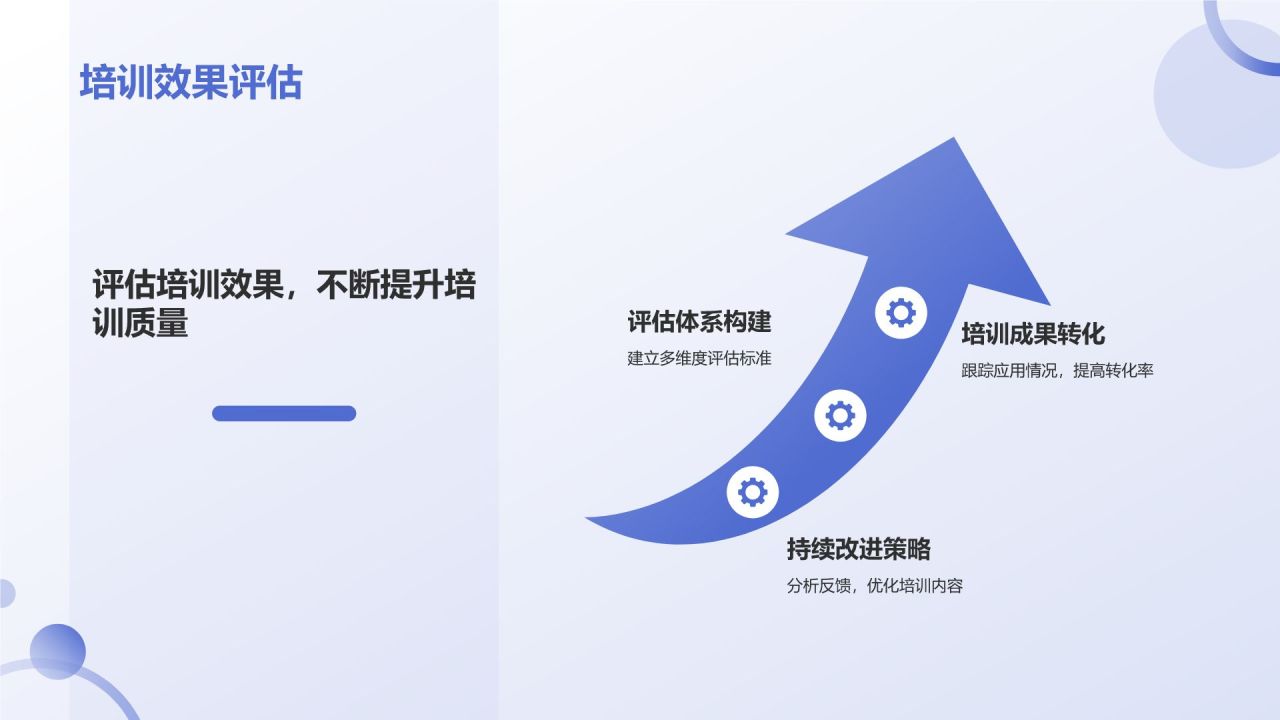 培训效果评估

评估培训效果，不断提升培训质量

评估体系构建

建立多维度评估标准

培训成果转化

跟踪应用情况，提高转化率

持续改进策略

分析反馈，优化培训内容